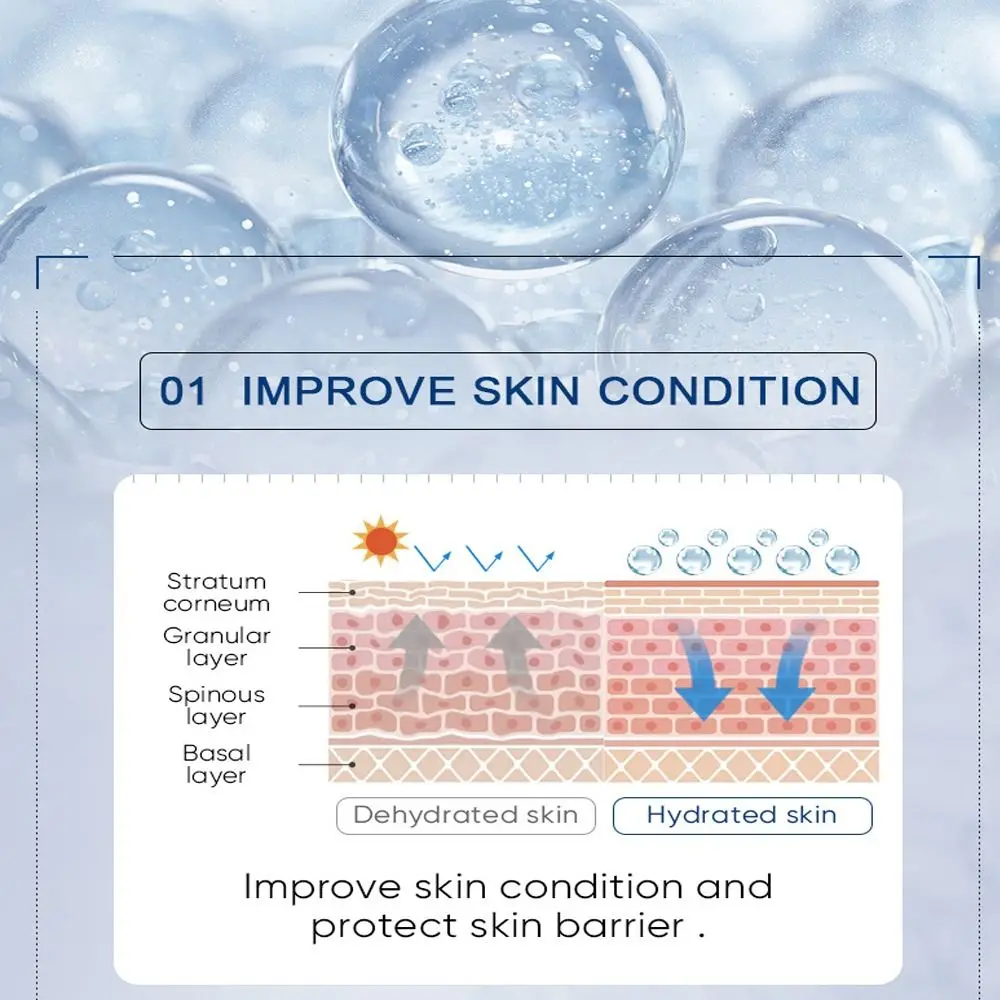 01 IMPROVE SKIN CONDITION

Stratum corneum
Granular layer
Spinous layer
Basal layer

Dehydrated skin
Hydrated skin

Improve skin condition and protect skin barrier .